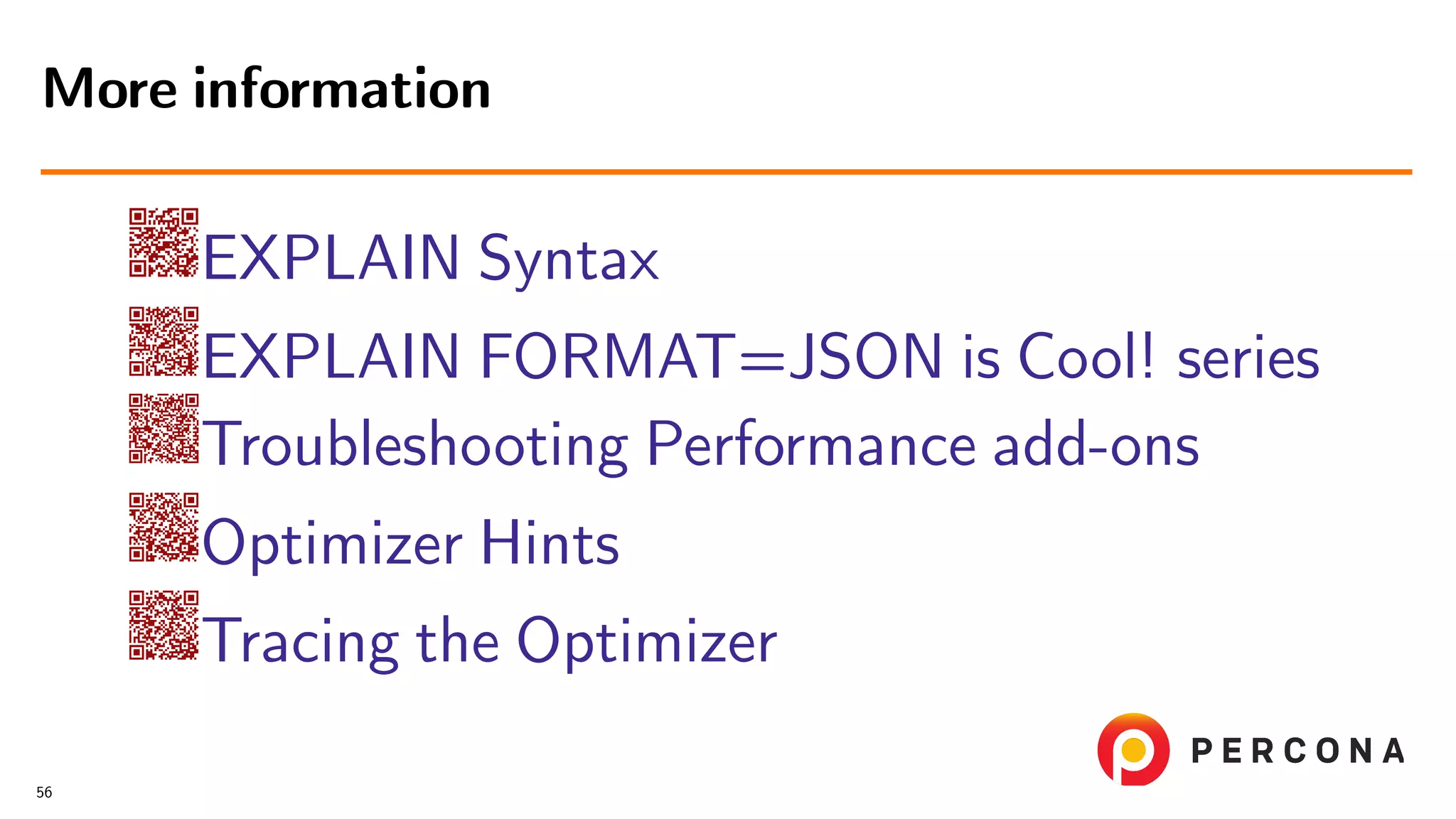 More information

EXPLAIN Syntax

EXPLAIN FORMAT=JSON is Cool! series

Troubleshooting Performance add-ons

Optimizer Hints

Tracing the Optimizer

PERCONA

56